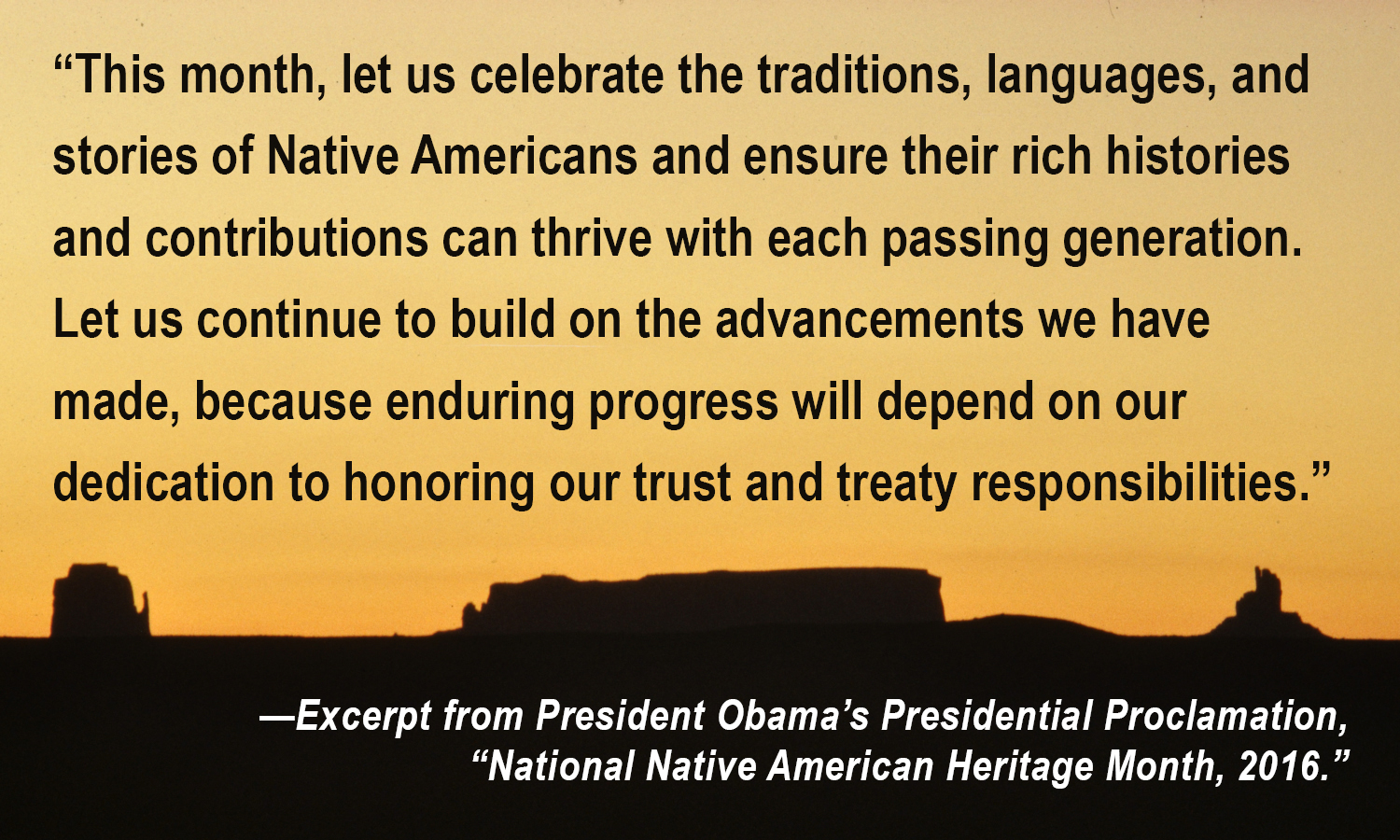 “This month, let us celebrate the traditions, languages, and stories of Native Americans and ensure their rich histories and contributions can thrive with each passing generation. Let us continue to build on the advancements we have made, because enduring progress will depend on our dedication to honoring our trust and treaty responsibilities.”

—Excerpt from President Obama’s Presidential Proclamation, “National Native American Heritage Month, 2016.”